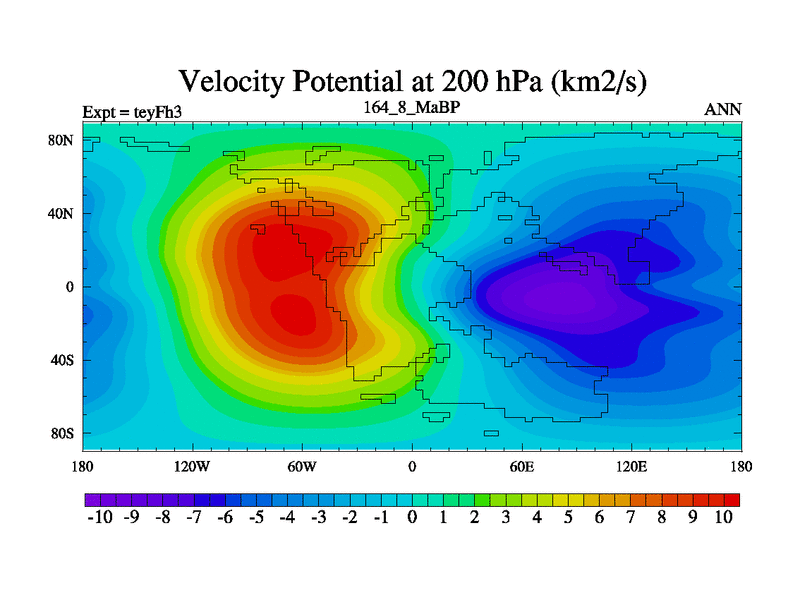 Velocity Potential at 200 hPa (km2/s)

Expt = teyFh3

164_8_MaBP

ANN

80N
40N
0
40S
80S

180
120W
60W
0
60E
120E
180

-10 -9 -8 -7 -6 -5 -4 -3 -2 -1 0 1 2 3 4 5 6 7 8 9 10